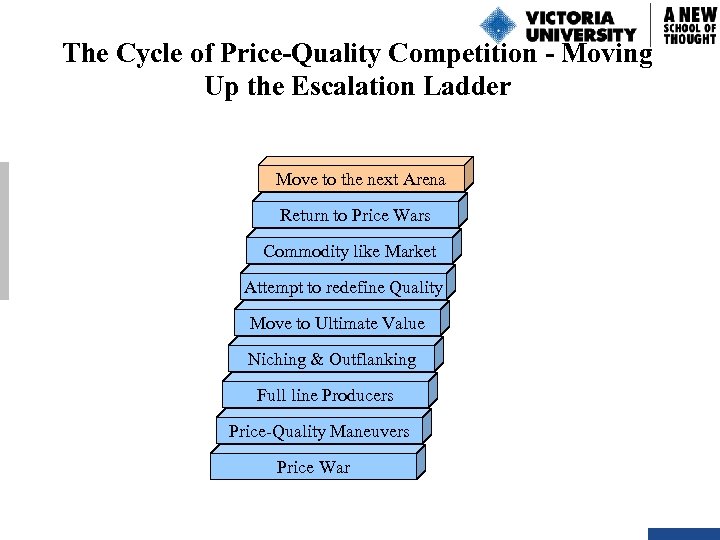 VICTORIA UNIVERSITY

A NEW SCHOOL OF THOUGHT

The Cycle of Price-Quality Competition - Moving Up the Escalation Ladder

Move to the next Arena

Return to Price Wars

Commodity like Market

Attempt to redefine Quality

Move to Ultimate Value

Niching & Outflanking

Full line Producers

Price-Quality Maneuvers

Price War